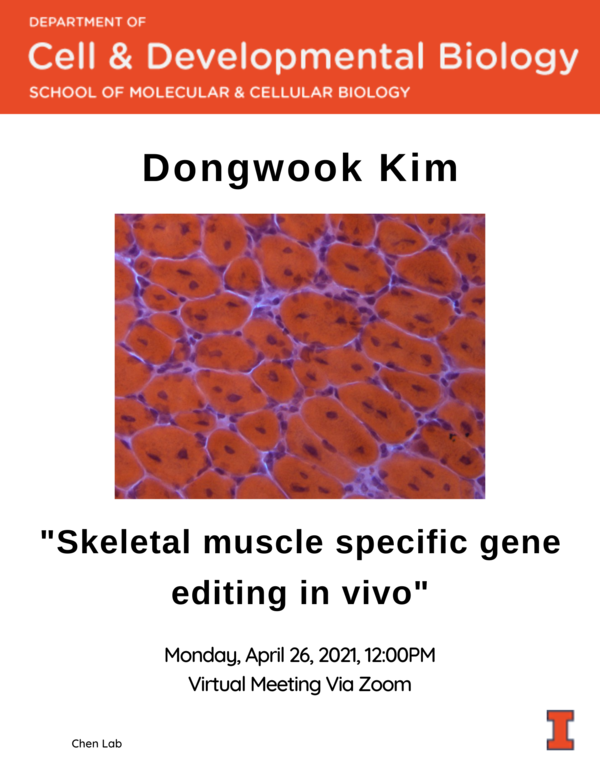 DEPARTMENT OF
Cell & Developmental Biology
SCHOOL OF MOLECULAR & CELLULAR BIOLOGY

Dongwook Kim

"Skeletal muscle specific gene editing in vivo"

Monday, April 26, 2021, 12:00PM
Virtual Meeting Via Zoom

Chen Lab

I